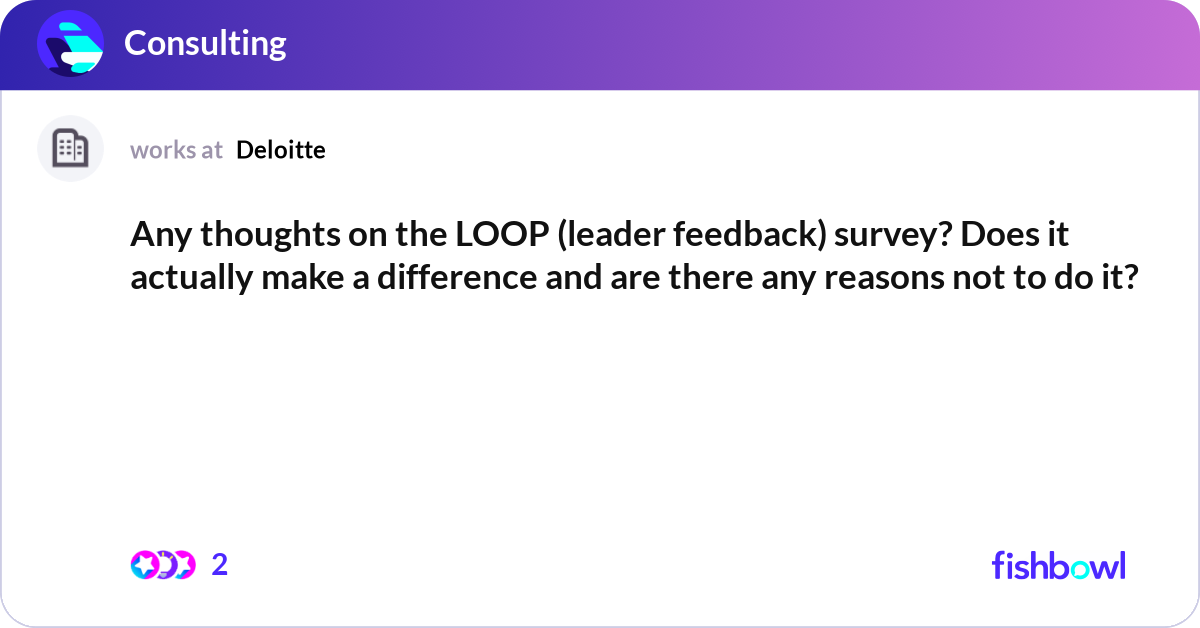 Consulting

works at Deloitte

Any thoughts on the LOOP (leader feedback) survey? Does it actually make a difference and are there any reasons not to do it?

2

fishbowl